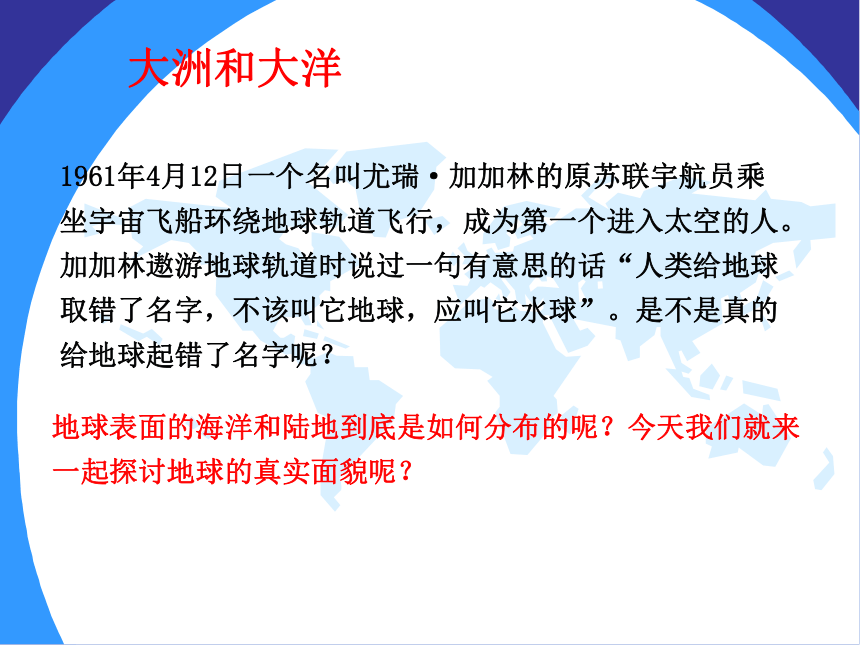 大洲和大洋

1961年4月12日一个名叫尤瑞·加加林的原苏联宇航员乘坐宇宙飞船环绕地球轨道飞行，成为第一个进入太空的人。加加林遨游地球轨道时说过一句有意思的话“人类给地球取错了名字，不该叫它地球，应叫它水球”。是不是真的给地球起错了名字呢？

地球表面的海洋和陆地到底是如何分布的呢？今天我们就来一起探讨地球的真实面貌呢？